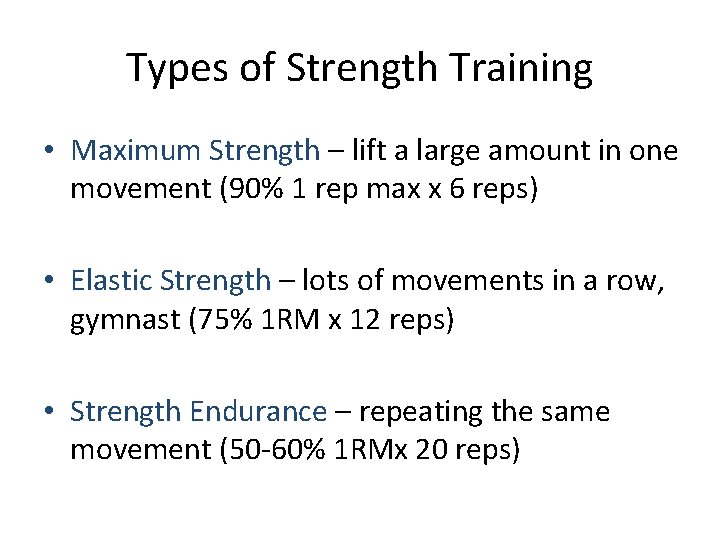 Types of Strength Training

• Maximum Strength – lift a large amount in one movement (90% 1 rep max x 6 reps)

• Elastic Strength – lots of movements in a row, gymnast (75% 1RM x 12 reps)

• Strength Endurance – repeating the same movement (50-60% 1RMx 20 reps)